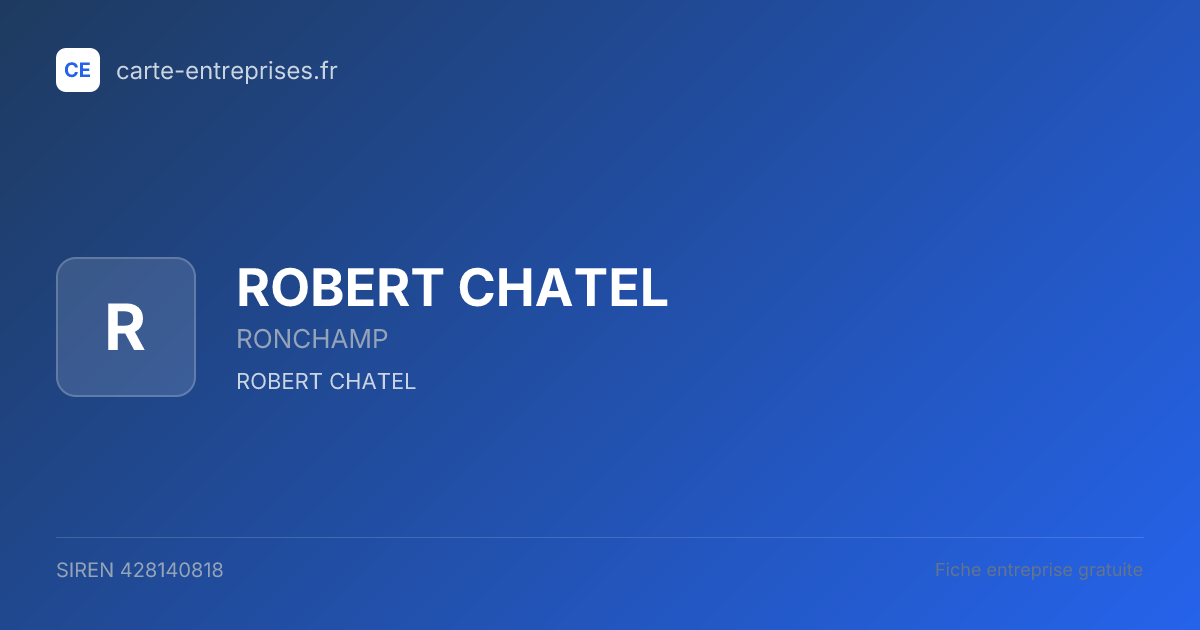 CE carte-entreprises.fr

R

ROBERT CHATEL

RONCHAMP

ROBERT CHATEL

SIREN 428140818

Fiche entreprise gratuite